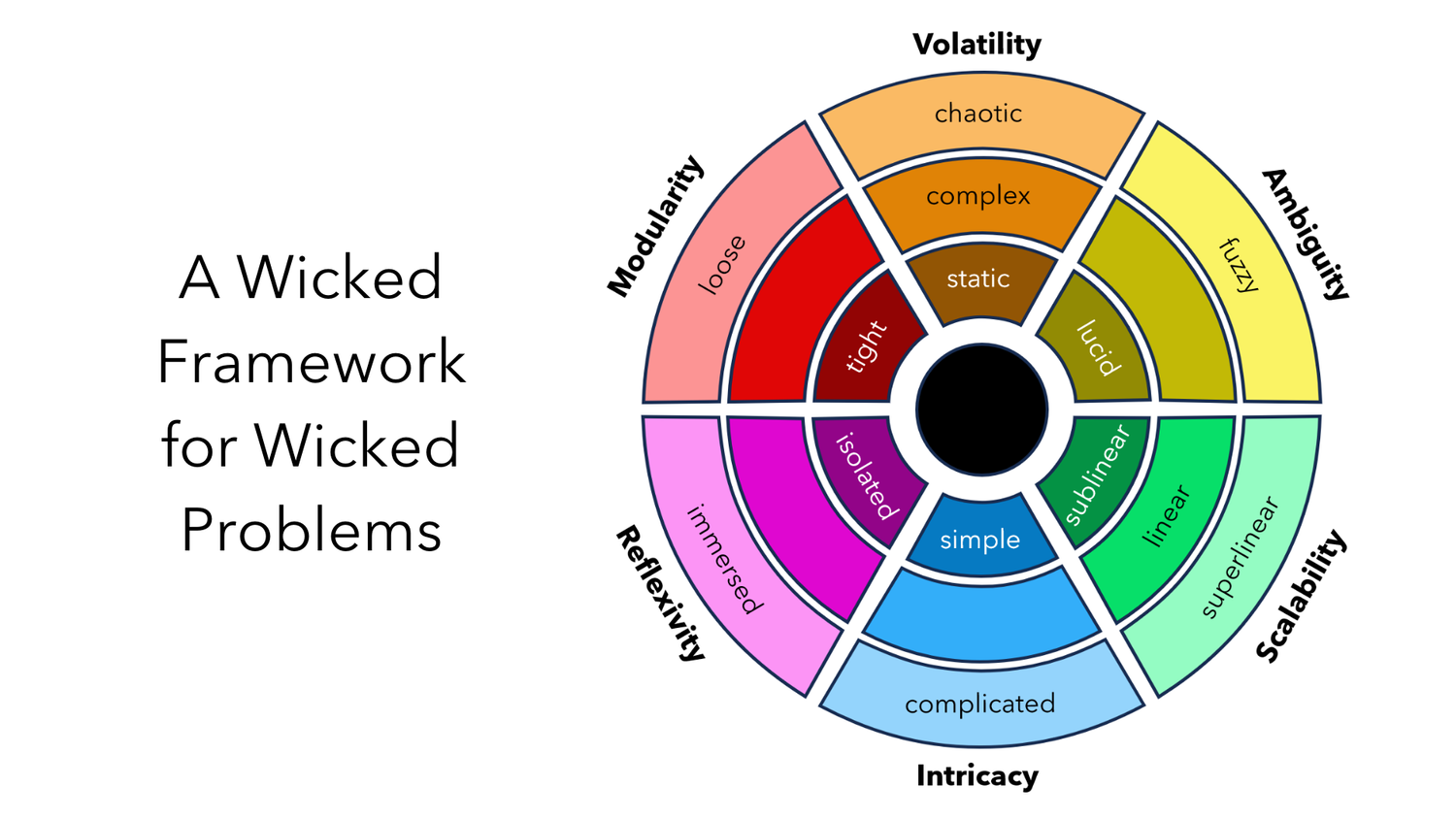 A Wicked Framework for Wicked Problems

Volatility
chaotic
complex
static

Ambiguity
fuzzy
lucid

Scalability
superlinear
linear
sublinear

Intricacy
complicated
simple

Reflexivity
immersed
isolated

Modularity
loose
tight